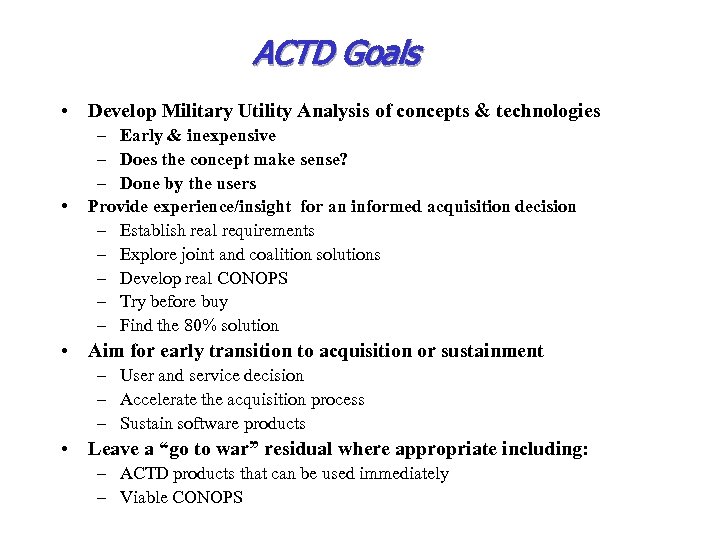 ACTD Goals

• Develop Military Utility Analysis of concepts & technologies
– Early & inexpensive
– Does the concept make sense?
– Done by the users
• Provide experience/insight for an informed acquisition decision
– Establish real requirements
– Explore joint and coalition solutions
– Develop real CONOPS
– Try before buy
– Find the 80% solution
• Aim for early transition to acquisition or sustainment
– User and service decision
– Accelerate the acquisition process
– Sustain software products
• Leave a “go to war” residual where appropriate including:
– ACTD products that can be used immediately
– Viable CONOPS